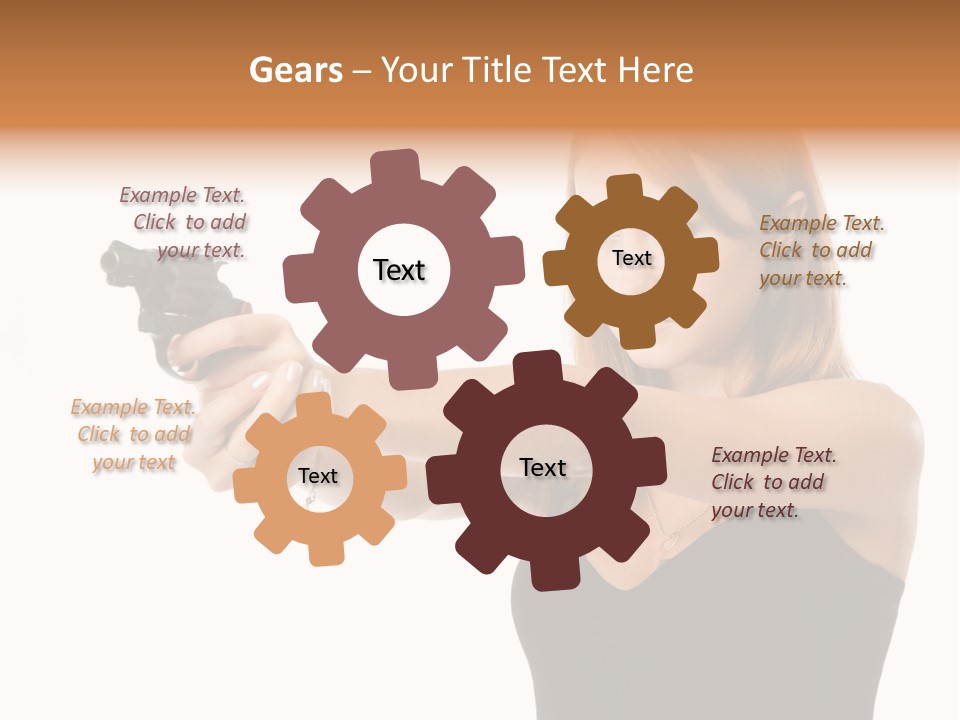 Gears – Your Title Text Here

Example Text. Click to add your text.

Text

Text

Example Text. Click to add your text.

Example Text. Click to add your text

Text

Text

Example Text. Click to add your text.